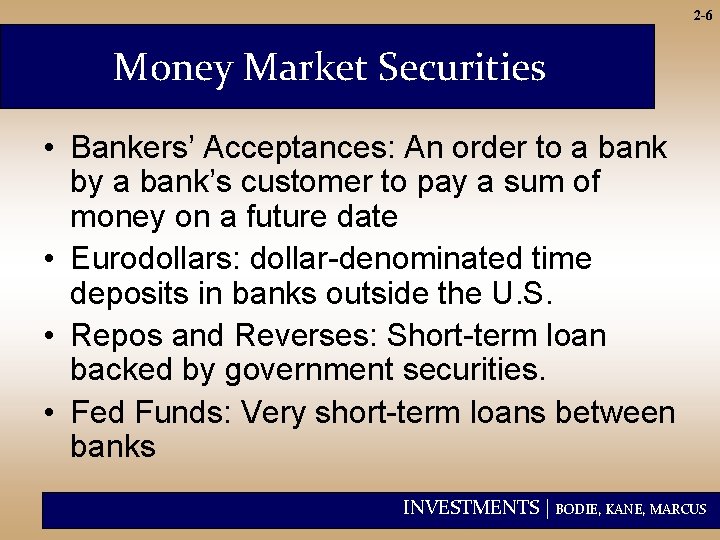 2-6

Money Market Securities

• Bankers' Acceptances: An order to a bank by a bank's customer to pay a sum of money on a future date
• Eurodollars: dollar-denominated time deposits in banks outside the U.S.
• Repos and Reverses: Short-term loan backed by government securities.
• Fed Funds: Very short-term loans between banks

INVESTMENTS | BODIE, KANE, MARCUS